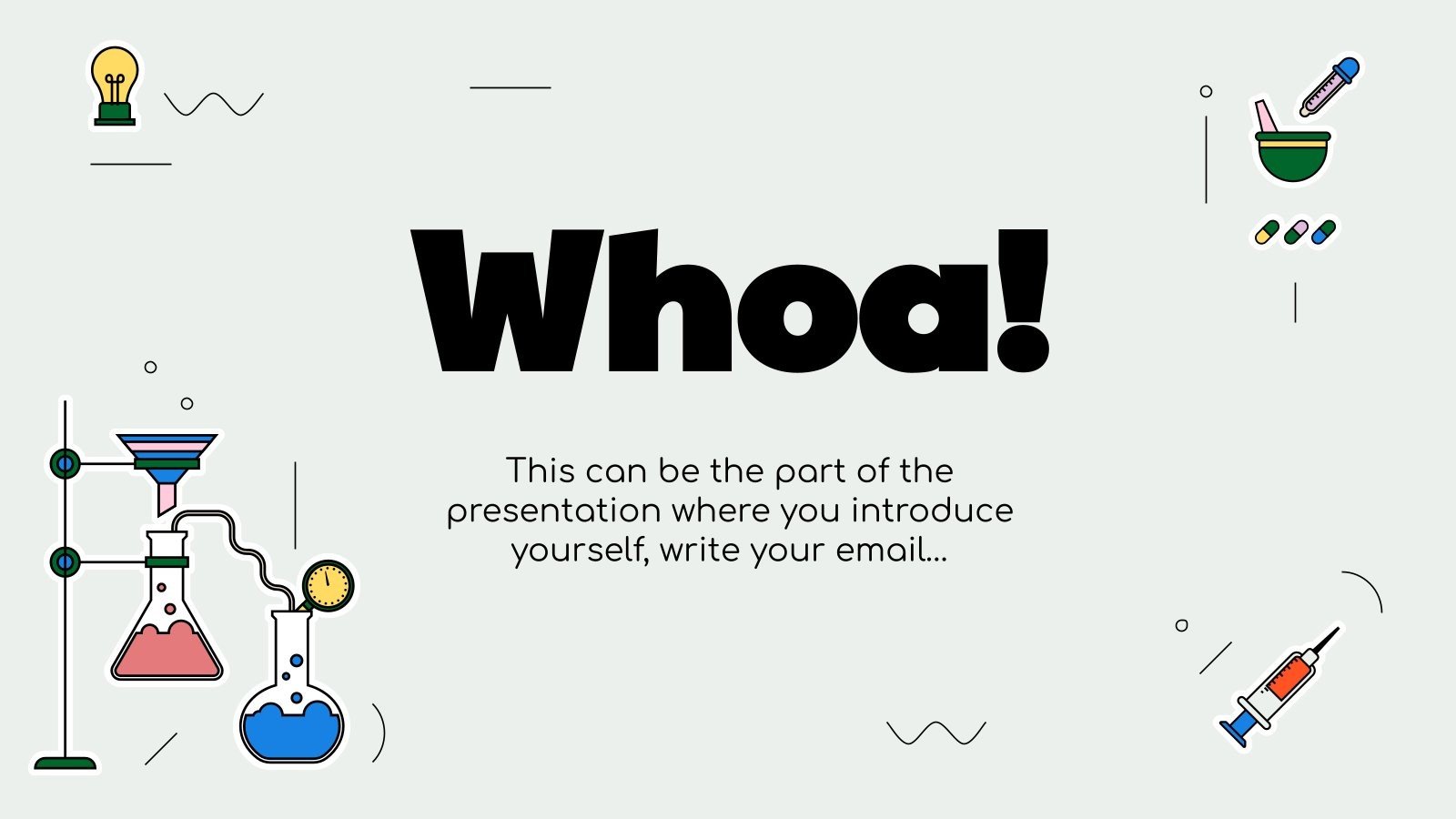 Whoa!

This can be the part of the presentation where you introduce yourself, write your email…